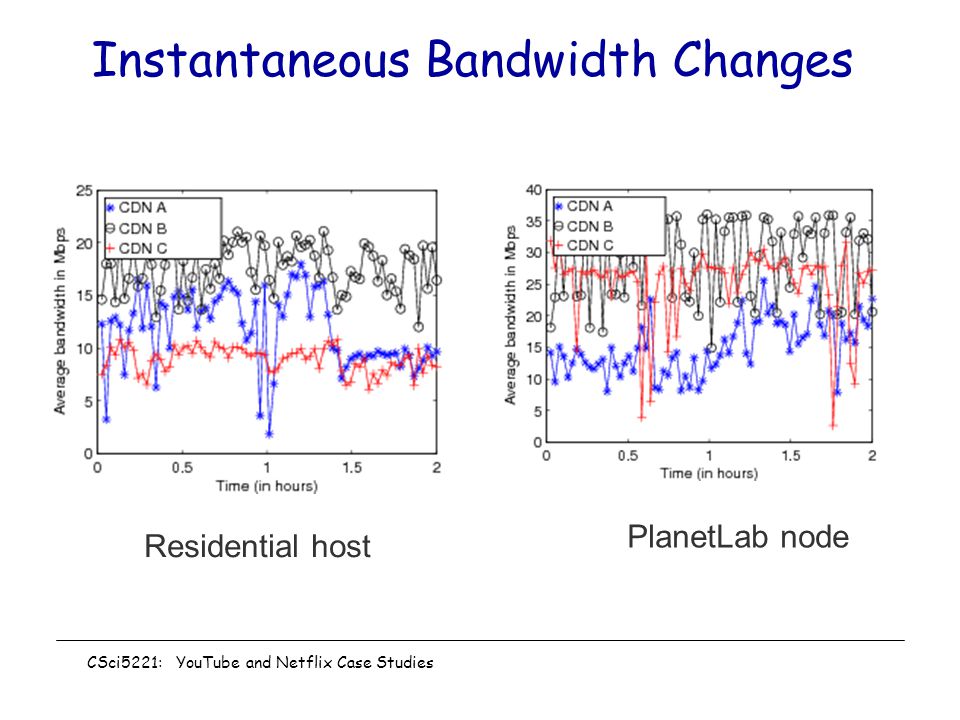 Instantaneous Bandwidth Changes

CDN A
CDN B
CDN C

Average bandwidth in Mbps

25
20
15
10
5
0

0
0.5
1
1.5
2

Time (in hours)

Residential host

CDN A
CDN B
CDN C

Average bandwidth in Mbps

40
35
30
25
20
15
10
5
0

0
0.5
1
1.5
2

Time (in hours)

PlanetLab node

CSci5221: YouTube and Netflix Case Studies